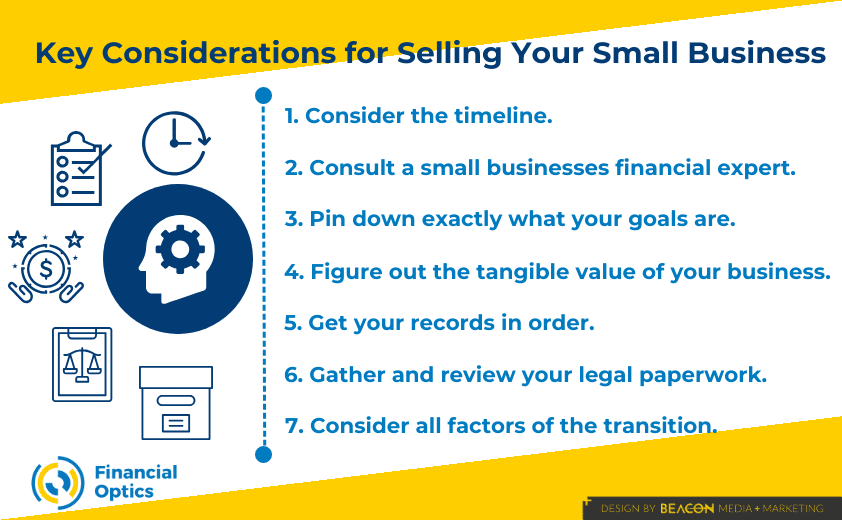 Key Considerations for Selling Your Small Business

1. Consider the timeline.

2. Consult a small businesses financial expert.

3. Pin down exactly what your goals are.

4. Figure out the tangible value of your business.

5. Get your records in order.

6. Gather and review your legal paperwork.

7. Consider all factors of the transition.

Financial Optics

DESIGN BY BEACON MEDIA + MARKETING